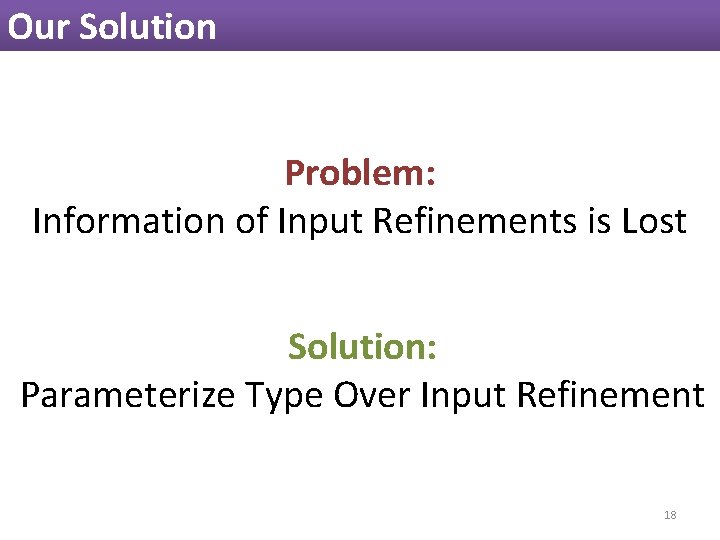 Our Solution

Problem:
Information of Input Refinements is Lost

Solution:
Parameterize Type Over Input Refinement

18